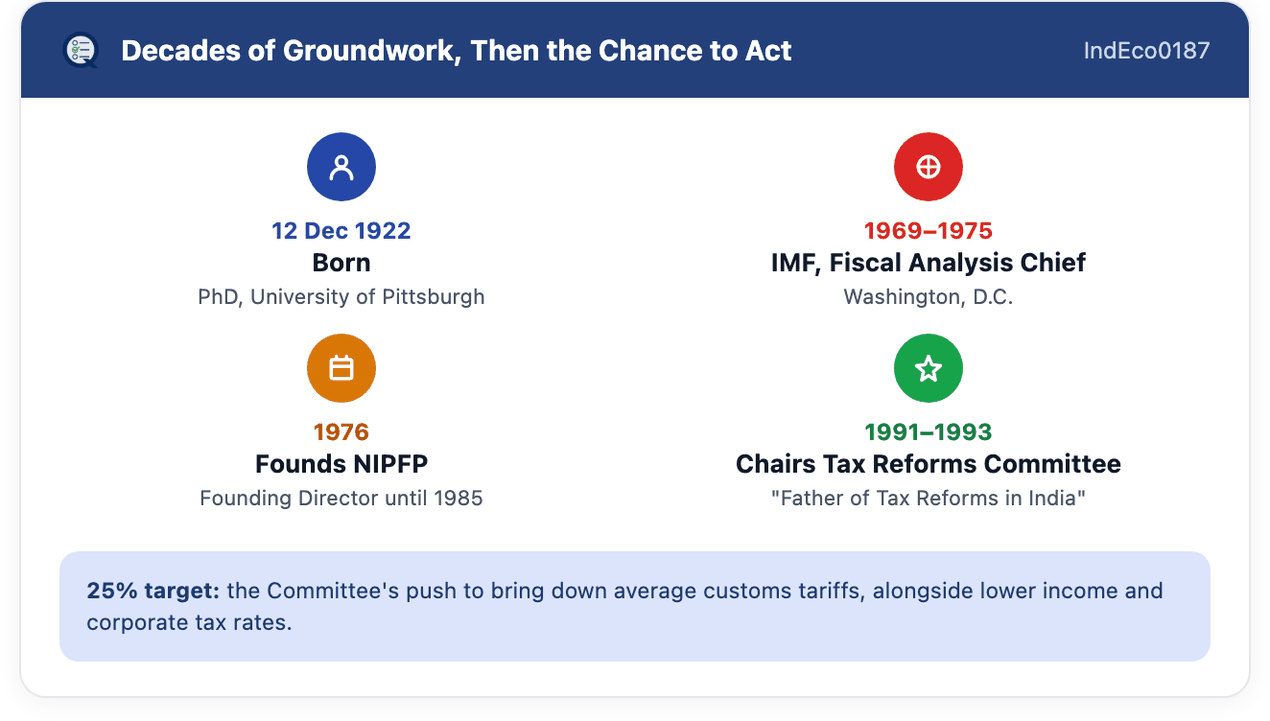 Decades of Groundwork, Then the Chance to Act

IndEco0187

12 Dec 1922
Born
PhD, University of Pittsburgh

1969–1975
IMF, Fiscal Analysis Chief
Washington, D.C.

1976
Founds NIPFP
Founding Director until 1985

1991–1993
Chairs Tax Reforms Committee
"Father of Tax Reforms in India"

**25% target:** the Committee's push to bring down average customs tariffs, alongside lower income and corporate tax rates.